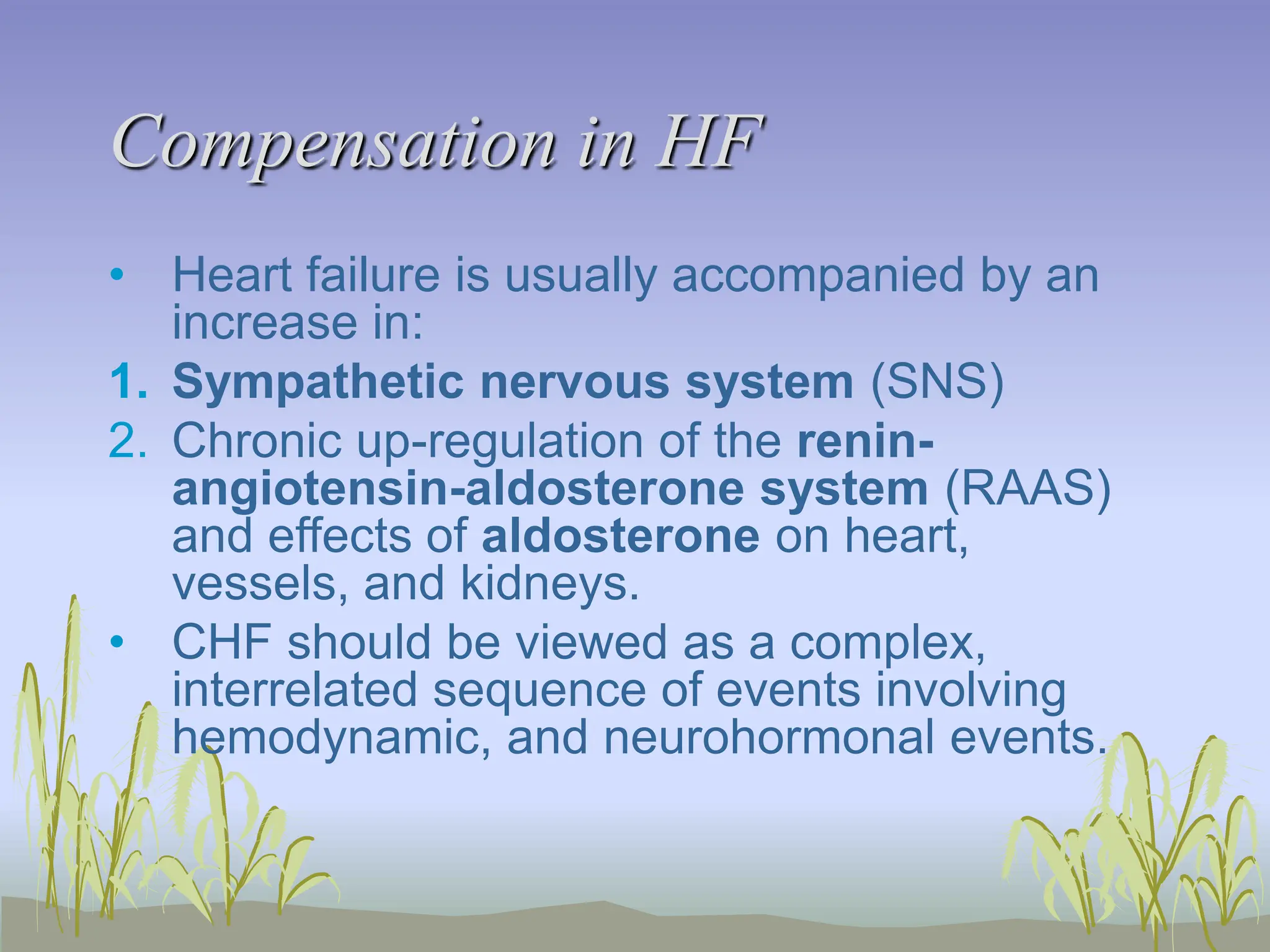 Compensation in HF

• Heart failure is usually accompanied by an increase in:

1. Sympathetic nervous system (SNS)

2. Chronic up-regulation of the renin-angiotensin-aldosterone system (RAAS) and effects of aldosterone on heart, vessels, and kidneys.

• CHF should be viewed as a complex, interrelated sequence of events involving hemodynamic, and neurohormonal events.